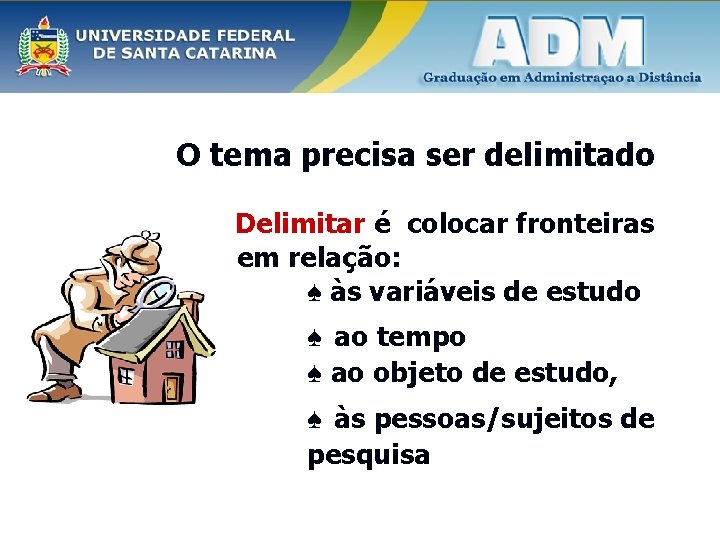 UNIVERSIDADE FEDERAL
DE SANTA CATARINA

ADM
Graduação em Administraçao a Distância

O tema precisa ser delimitado

Delimitar é colocar fronteiras em relação:

♠ às variáveis de estudo

♠ ao tempo

♠ ao objeto de estudo,

♠ às pessoas/sujeitos de pesquisa